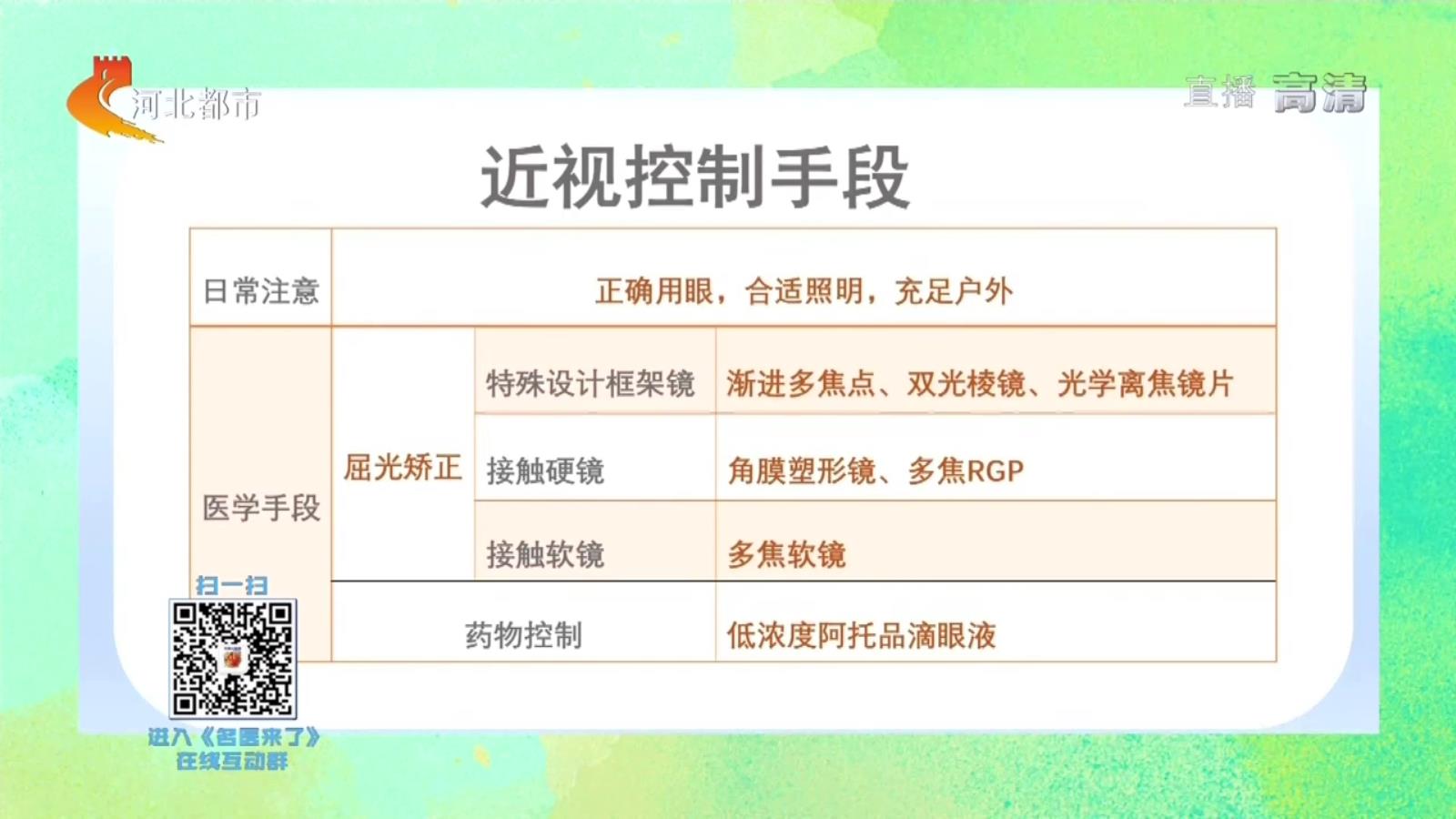 河北都市

直播 高清

近视控制手段

| 日常注意 | 正确用眼，合适照明，充足户外 | | |
|---|---|---|---|
| 医学手段 | 屈光矫正 | 特殊设计框架镜 | 渐进多焦点、双光棱镜、光学离焦镜片 |
| | | 接触硬镜 | 角膜塑形镜、多焦RGP |
| | | 接触软镜 | 多焦软镜 |
| | 药物控制 | | 低浓度阿托品滴眼液 |

扫一扫

进入《名医来了》在线互动群